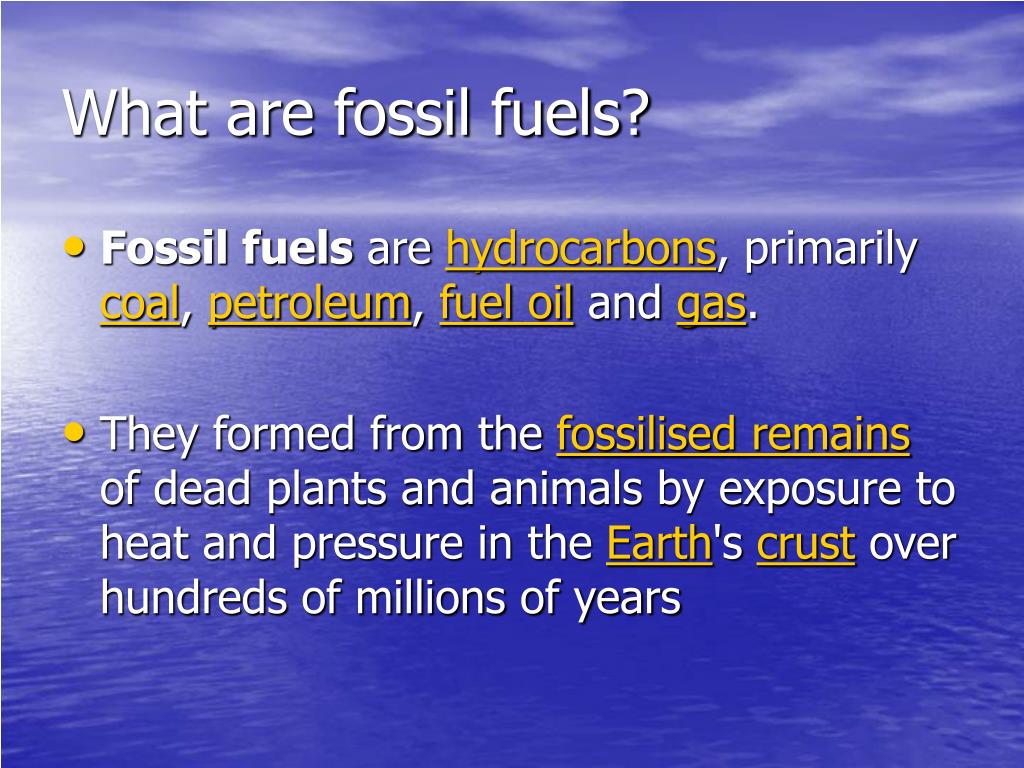 What are fossil fuels?

• Fossil fuels are hydrocarbons, primarily coal, petroleum, fuel oil and gas.

• They formed from the fossilised remains of dead plants and animals by exposure to heat and pressure in the Earth's crust over hundreds of millions of years